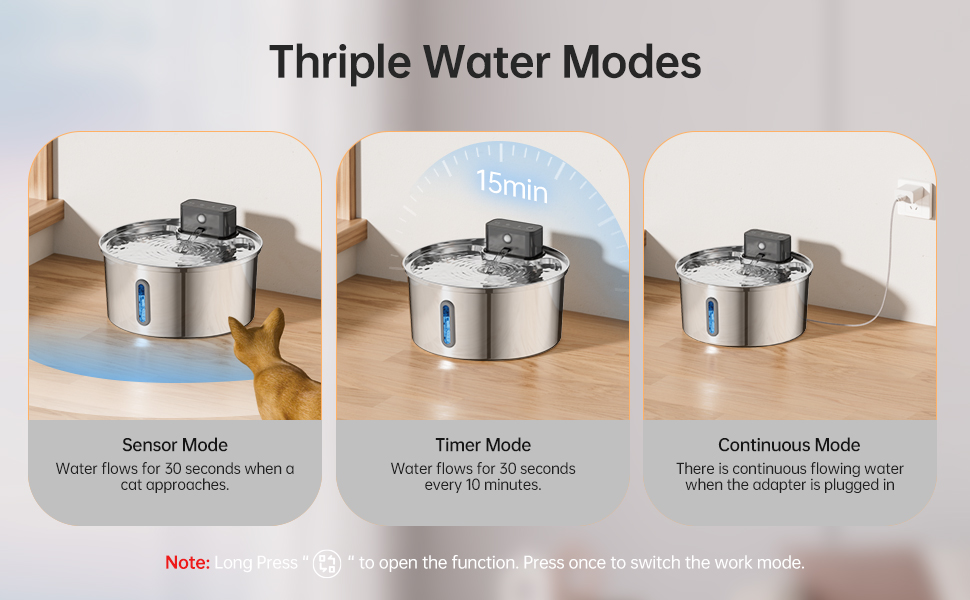 Thriple Water Modes

15min

Sensor Mode
Water flows for 30 seconds when a cat approaches.

Timer Mode
Water flows for 30 seconds every 10 minutes.

Continuous Mode
There is continuous flowing water when the adapter is plugged in

Note: Long Press " " to open the function. Press once to switch the work mode.